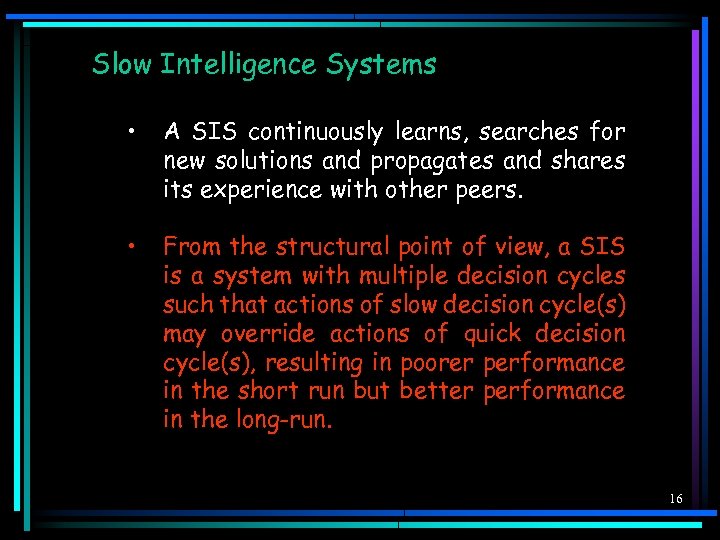 Slow Intelligence Systems

• A SIS continuously learns, searches for new solutions and propagates and shares its experience with other peers.

• From the structural point of view, a SIS is a system with multiple decision cycles such that actions of slow decision cycle(s) may override actions of quick decision cycle(s), resulting in poorer performance in the short run but better performance in the long-run.

16